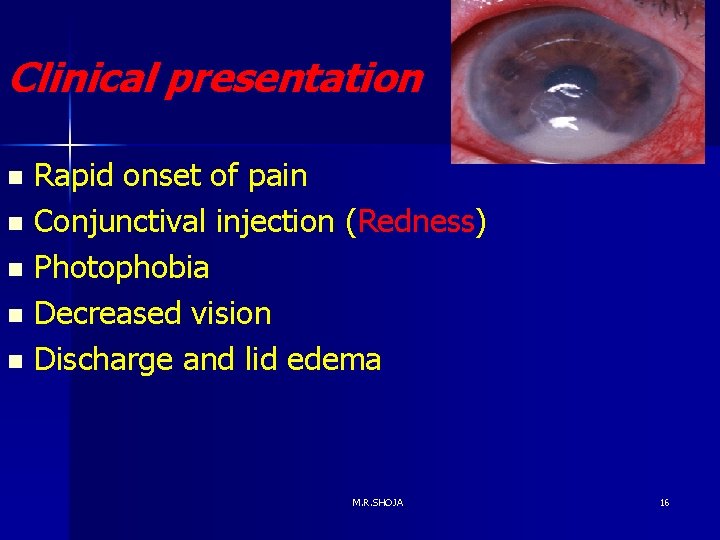 Clinical presentation

- Rapid onset of pain
- Conjunctival injection (Redness)
- Photophobia
- Decreased vision
- Discharge and lid edema

M.R.SHOJA

16